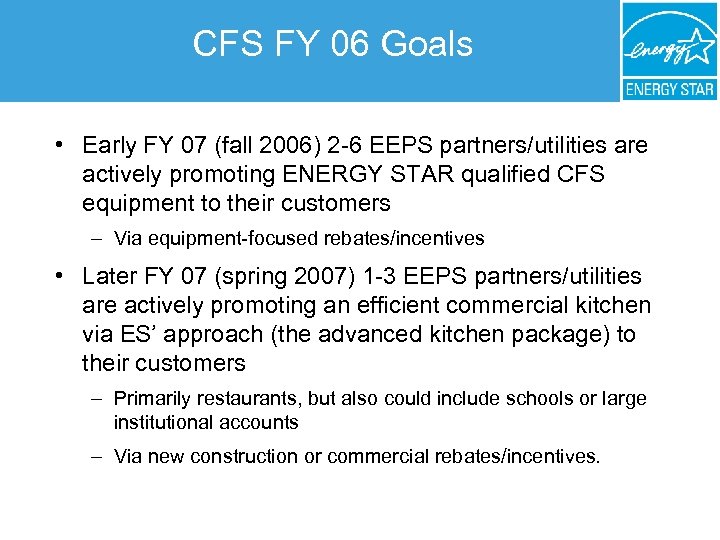 CFS FY 06 Goals

energy
ENERGY STAR

• Early FY 07 (fall 2006) 2-6 EEPS partners/utilities are actively promoting ENERGY STAR qualified CFS equipment to their customers

– Via equipment-focused rebates/incentives

• Later FY 07 (spring 2007) 1-3 EEPS partners/utilities are actively promoting an efficient commercial kitchen via ES' approach (the advanced kitchen package) to their customers

– Primarily restaurants, but also could include schools or large institutional accounts

– Via new construction or commercial rebates/incentives.